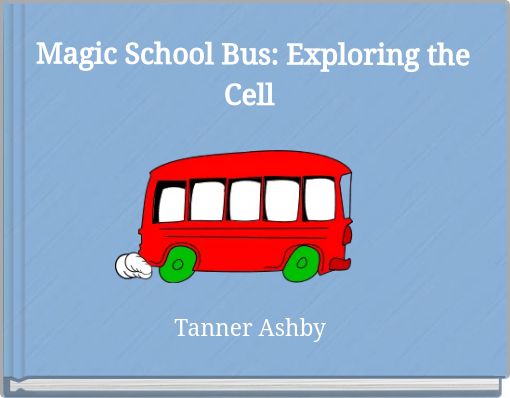 Magic School Bus: Exploring the Cell

Tanner Ashby